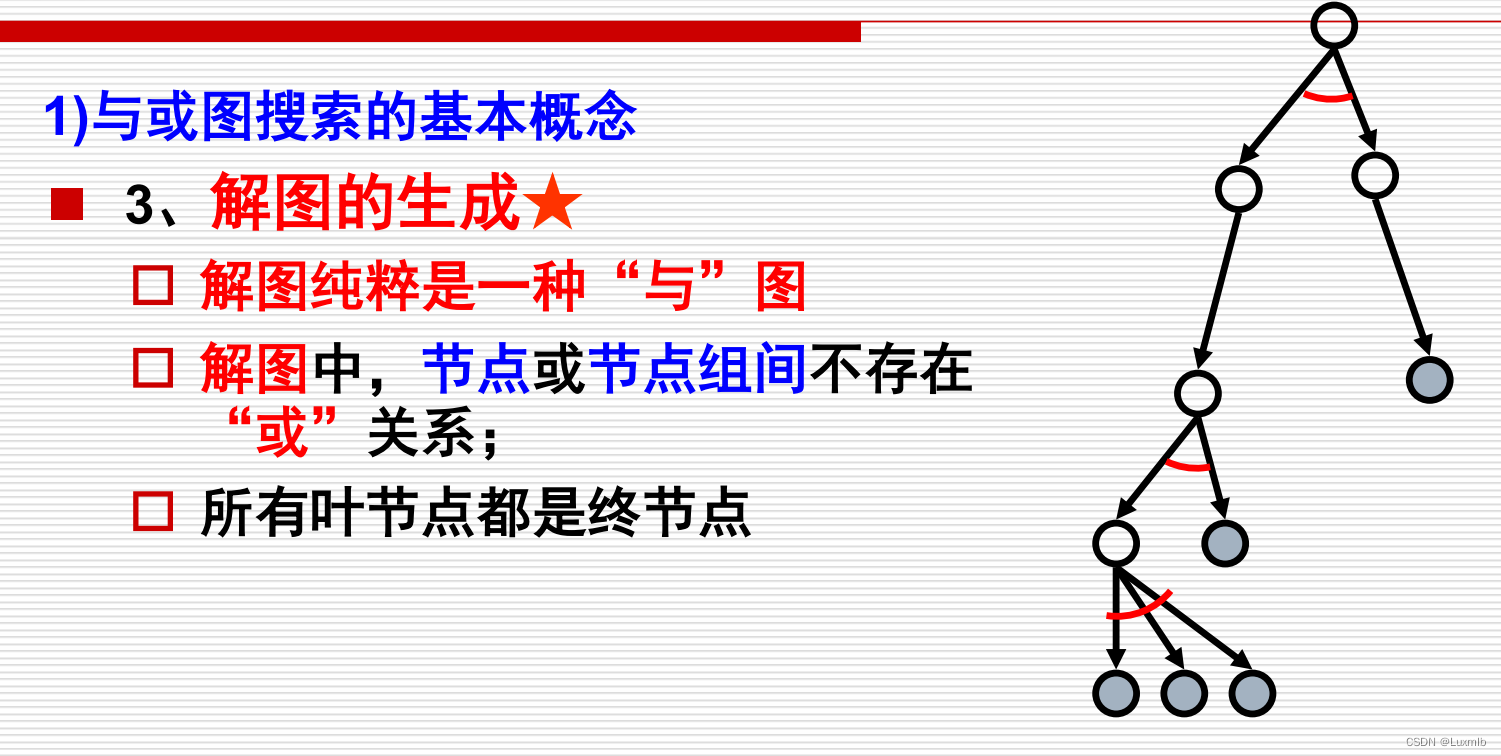 1)与或图搜索的基本概念

■ 3、解图的生成★

□ 解图纯粹是一种“与”图

□ 解图中，节点或节点组间不存在“或”关系；

□ 所有叶节点都是终节点

CSDN @Luxmlb